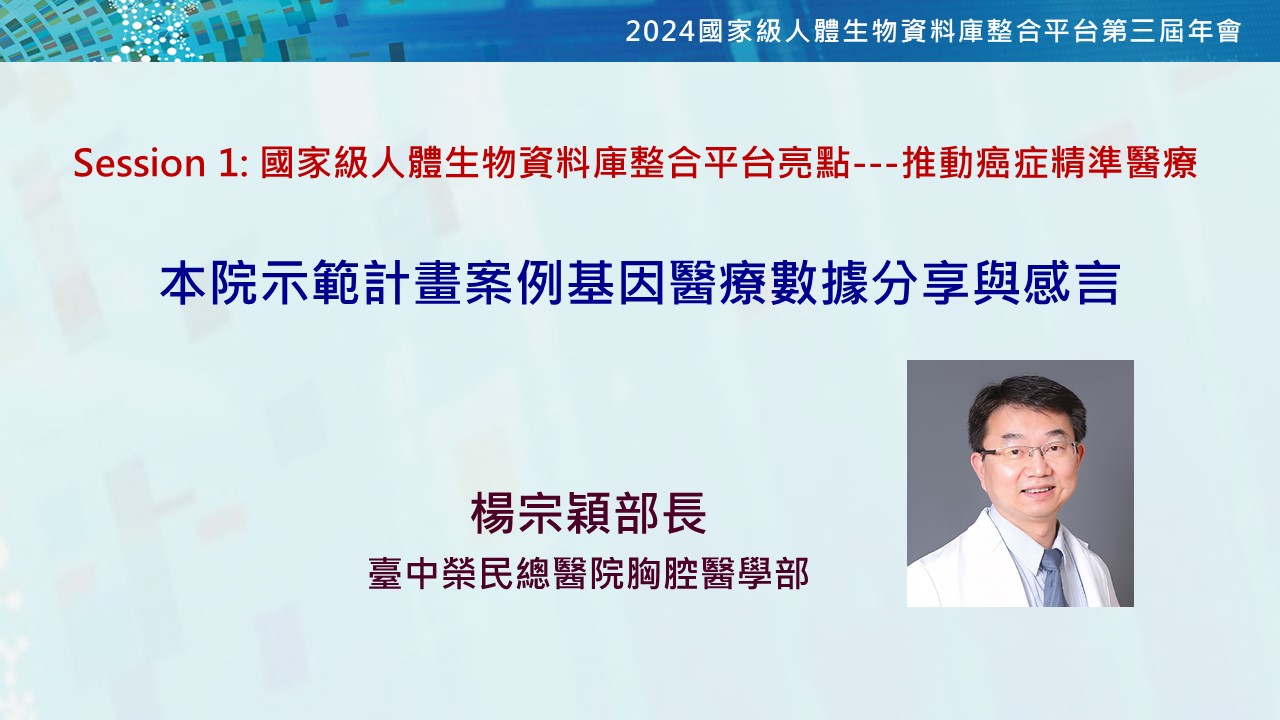 2024國家級人體生物資料庫整合平台第三屆年會

Session 1: 國家級人體生物資料庫整合平台亮點---推動癌症精準醫療

本院示範計畫案例基因醫療數據分享與感言

楊宗穎部長
臺中榮民總醫院胸腔醫學部